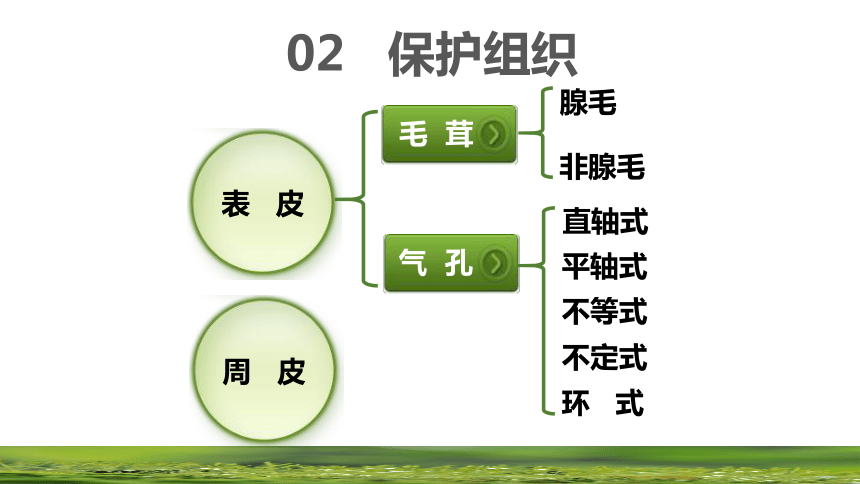 02 保护组织

表 皮

毛 茸

腺毛

非腺毛

气 孔

直轴式

平轴式

不等式

不定式

环 式

周 皮